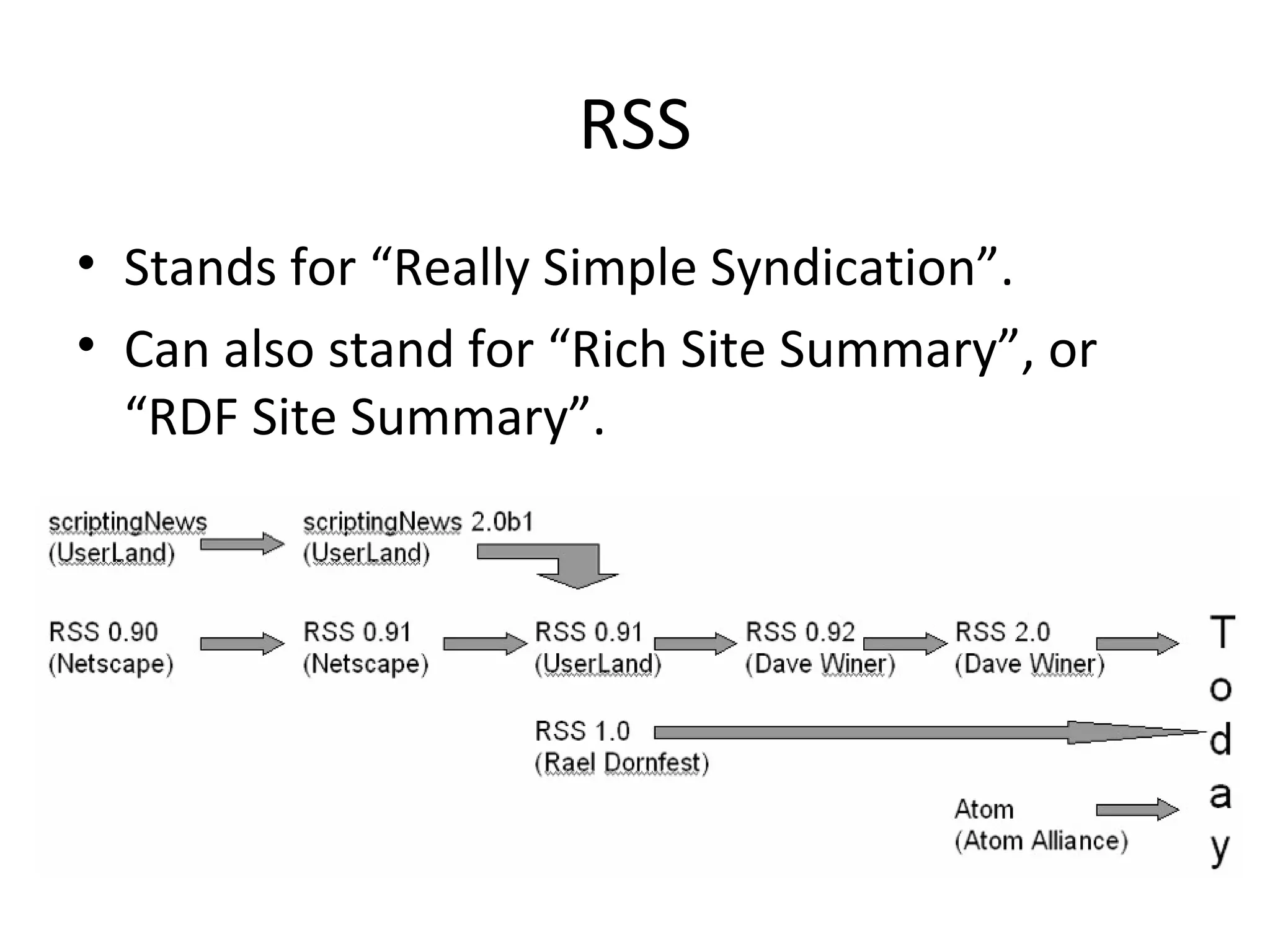 RSS

• Stands for “Really Simple Syndication”.
• Can also stand for “Rich Site Summary”, or “RDF Site Summary”.

scriptingNews
(UserLand)

scriptingNews 2.0b1
(UserLand)

RSS 0.90
(Netscape)

RSS 0.91
(Netscape)

RSS 0.91
(UserLand)

RSS 0.92
(Dave Winer)

RSS 2.0
(Dave Winer)

RSS 1.0
(Rael Dornfest)

Atom
(Atom Alliance)

T
o
d
a
y